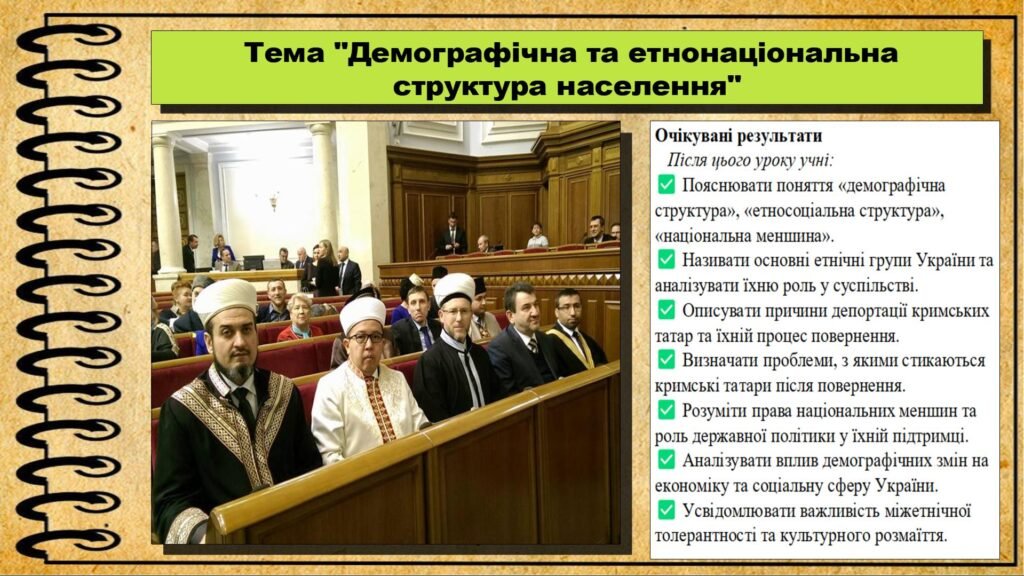 Тема "Демографічна та етнонаціональна структура населення"

Очікувані результати

Після цього уроку учні:

✅ Пояснювати поняття «демографічна структура», «етносоціальна структура», «національна меншина».

✅ Називати основні етнічні групи України та аналізувати їхню роль у суспільстві.

✅ Описувати причини депортації кримських татар та їхній процес повернення.

✅ Визначати проблеми, з якими стикаються кримські татари після повернення.

✅ Розуміти права національних меншин та роль державної політики у їхній підтримці.

✅ Аналізувати вплив демографічних змін на економіку та соціальну сферу України.

✅ Усвідомлювати важливість міжетнічної толерантності та культурного розмаїття.